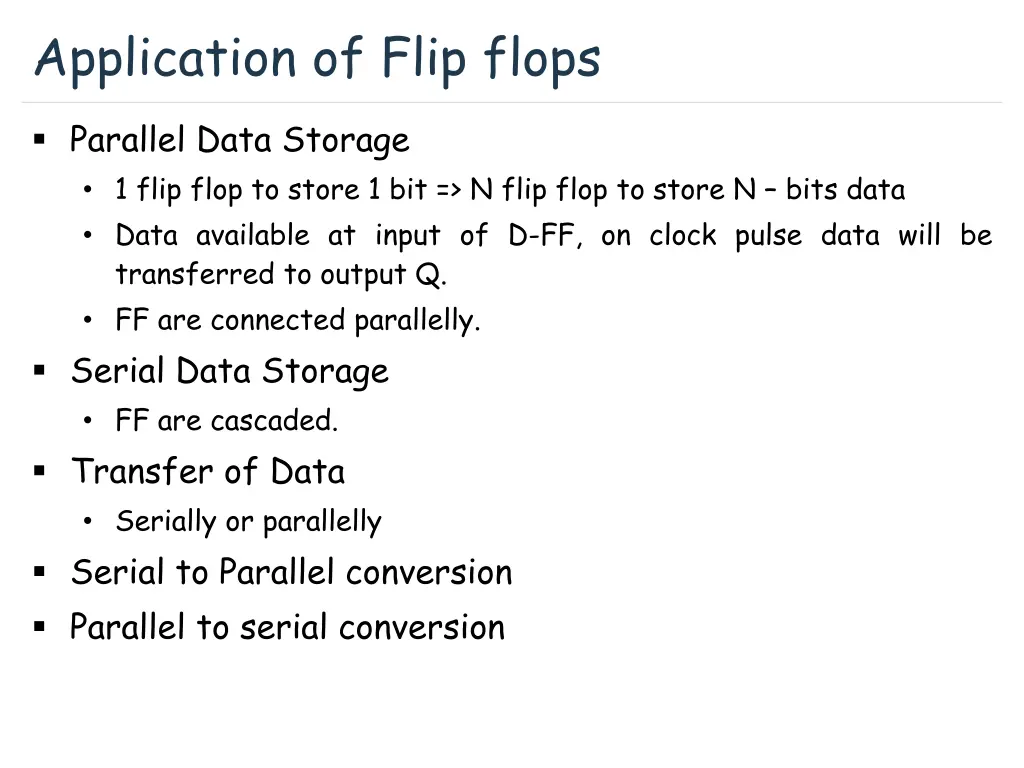 Application of Flip flops

▪ Parallel Data Storage
• 1 flip flop to store 1 bit => N flip flop to store N – bits data
• Data available at input of D-FF, on clock pulse data will be transferred to output Q.
• FF are connected parallelly.

▪ Serial Data Storage
• FF are cascaded.

▪ Transfer of Data
• Serially or parallelly

▪ Serial to Parallel conversion

▪ Parallel to serial conversion